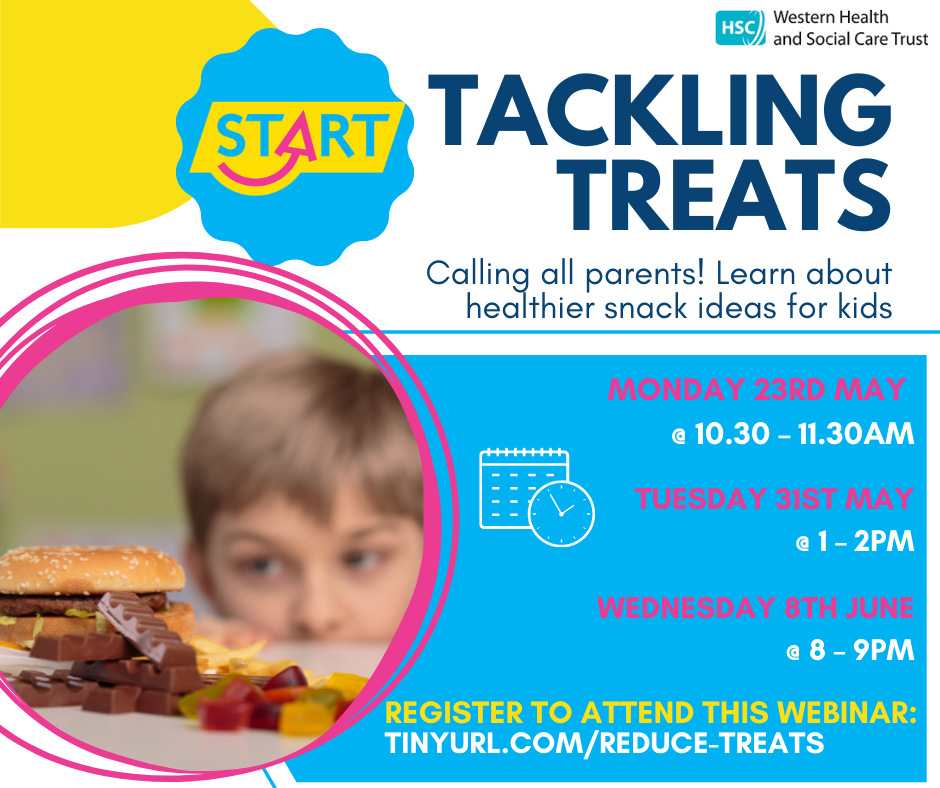 HSC Western Health and Social Care Trust

START

TACKLING TREATS

Calling all parents! Learn about healthier snack ideas for kids

MONDAY 23RD MAY
@ 10.30 - 11.30AM

TUESDAY 31ST MAY
@ 1 - 2PM

WEDNESDAY 8TH JUNE
@ 8 - 9PM

REGISTER TO ATTEND THIS WEBINAR:
TINYURL.COM/REDUCE-TREATS